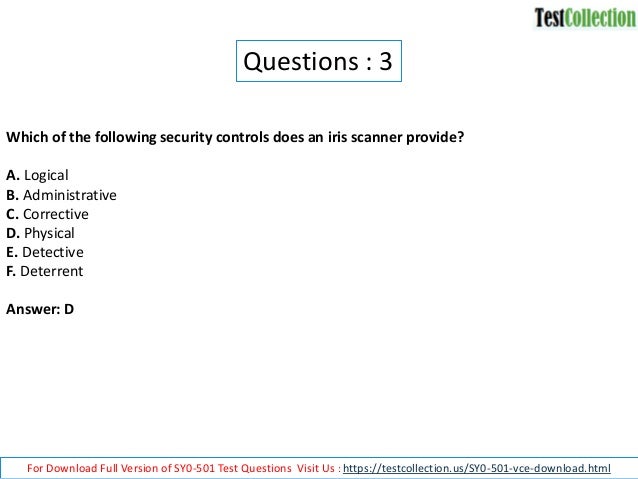 TestCollection

Questions : 3

Which of the following security controls does an iris scanner provide?

A. Logical
B. Administrative
C. Corrective
D. Physical
E. Detective
F. Deterrent

Answer: D

For Download Full Version of SY0-501 Test Questions Visit Us : https://testcollection.us/SY0-501-vce-download.html